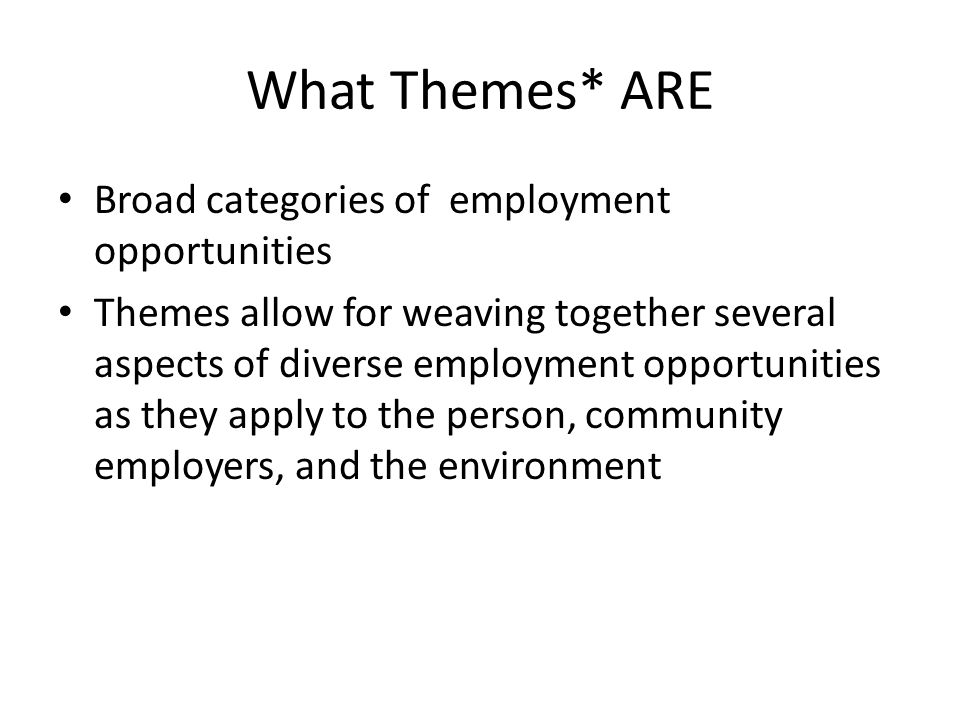 What Themes* ARE

• Broad categories of employment opportunities

• Themes allow for weaving together several aspects of diverse employment opportunities as they apply to the person, community employers, and the environment